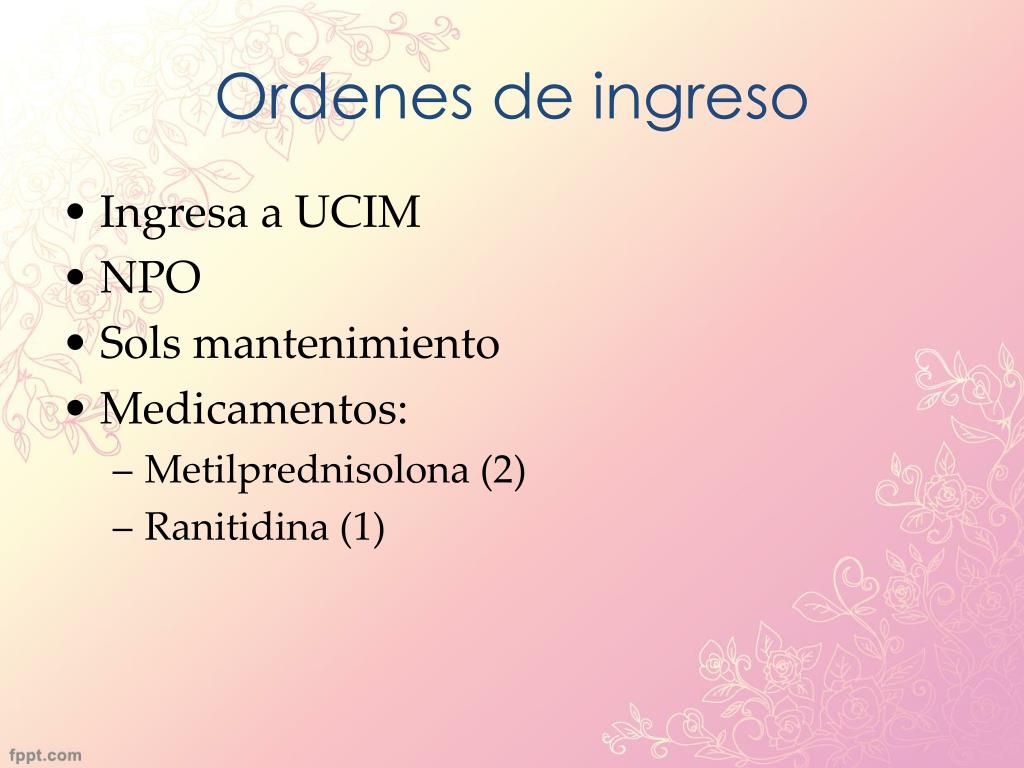 Ordenes de ingreso

• Ingresa a UCIM
• NPO
• Sols mantenimiento
• Medicamentos:
– Metilprednisolona (2)
– Ranitidina (1)

fppt.com